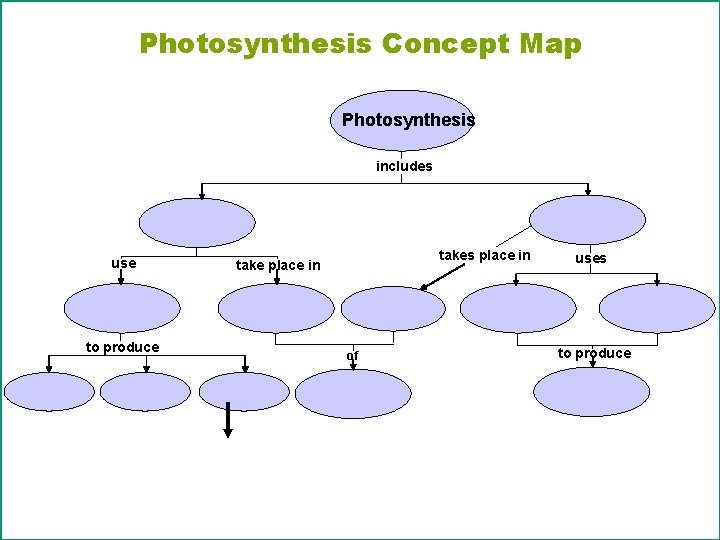 Photosynthesis Concept Map

Photosynthesis

includes

use

take place in

takes place in

uses

to produce

of

to produce